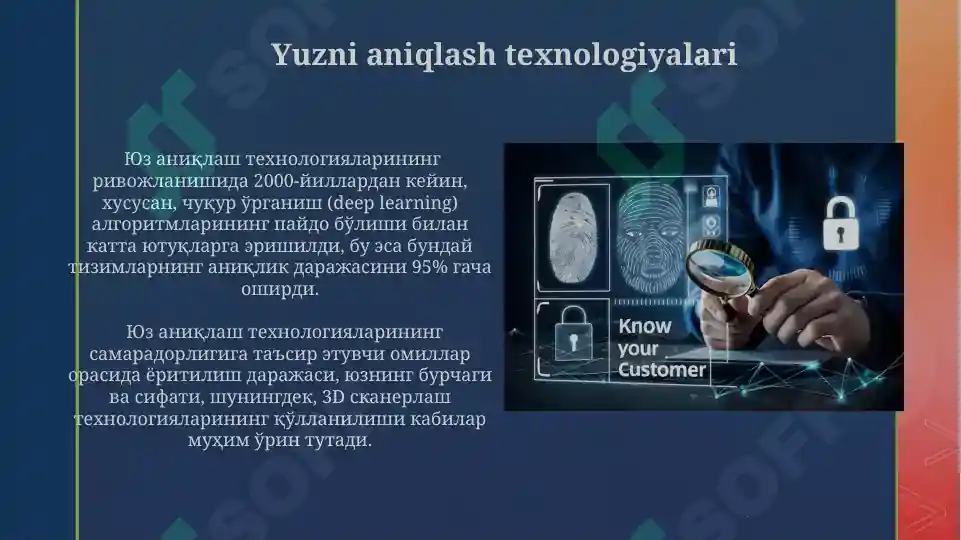 Yuzni aniqlash texnologiyalari

Юз аниқлаш технологияларининг ривожланишида 2000-йиллардан кейин, хусусан, чуқур ўрганиш (deep learning) алгоритмларининг пайдо бўлиши билан катта ютуқларга эришилди, бу эса бундай тизимларнинг аниқлик даражасини 95% гача оширди.

Юз аниқлаш технологияларининг самарадорлигига таъсир этувчи омиллар орасида ёритилиш даражаси, юзнинг бурчаги ва сифати, шунингдек, 3D сканерлаш технологияларининг қўлланилиши кабилар муҳим ўрин тутади.

Know your Customer